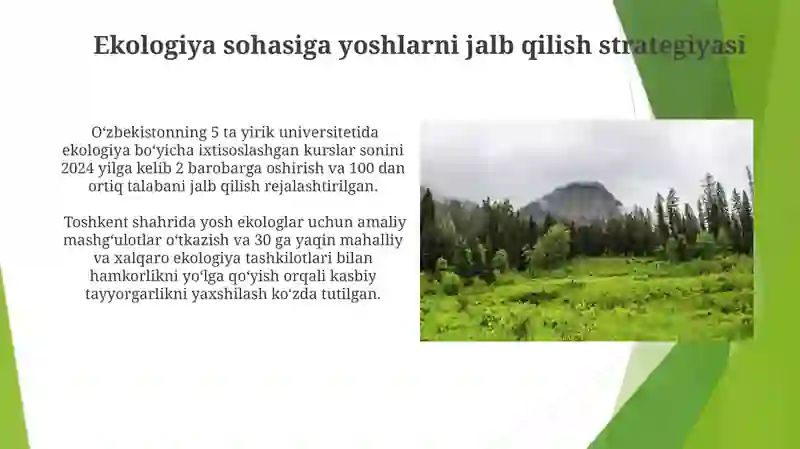 Ekologiya sohasiga yoshlarni jalb qilish strategiyasi

Oʻzbekistonning 5 ta yirik universitetida ekologiya boʻyicha ixtisoslashgan kurslar sonini 2024 yilga kelib 2 barobarga oshirish va 100 dan ortiq talabani jalb qilish rejalashtirilgan.

Toshkent shahrida yosh ekologlar uchun amaliy mashgʻulotlar oʻtkazish va 30 ga yaqin mahalliy va xalqaro ekologiya tashkilotlari bilan hamkorlikni yoʻlga qoʻyish orqali kasbiy tayyorgarlikni yaxshilash koʻzda tutilgan.